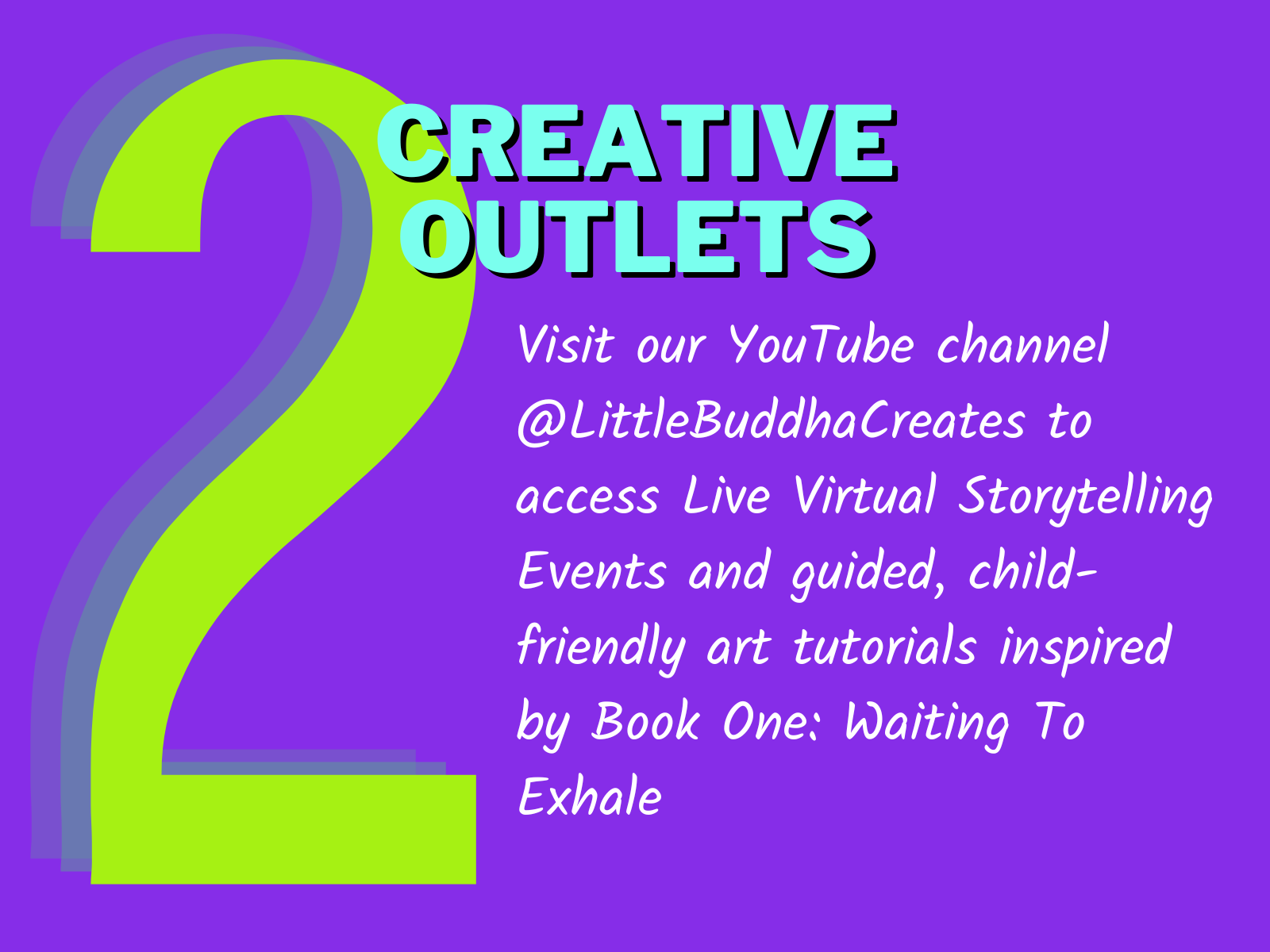 2

CREATIVE OUTLETS

Visit our YouTube channel @LittleBuddhaCreates to access Live Virtual Storytelling Events and guided, child-friendly art tutorials inspired by Book One: Waiting To Exhale